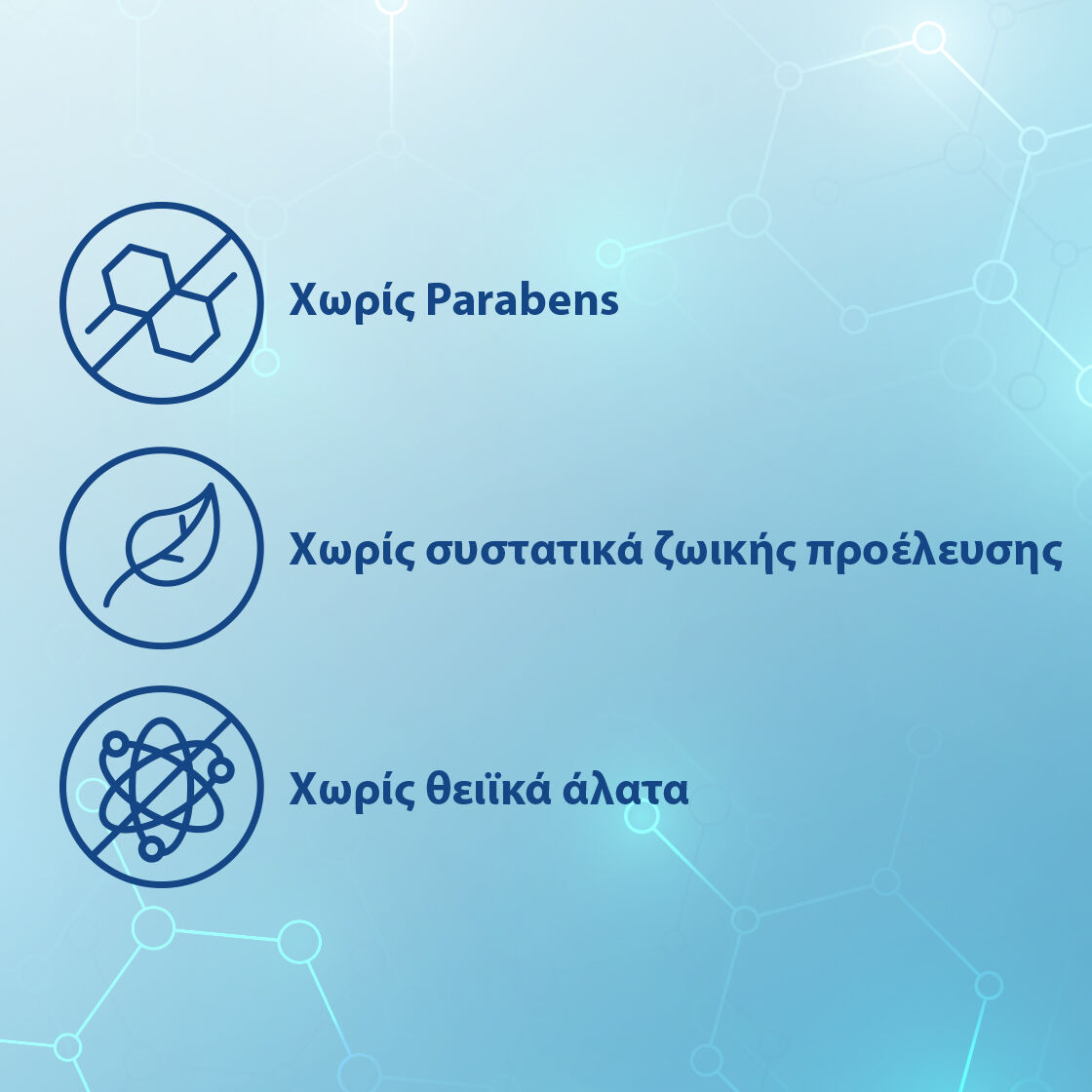 Χωρίς Parabens

Χωρίς συστατικά ζωικής προέλευσης

Χωρίς θειϊκά άλατα